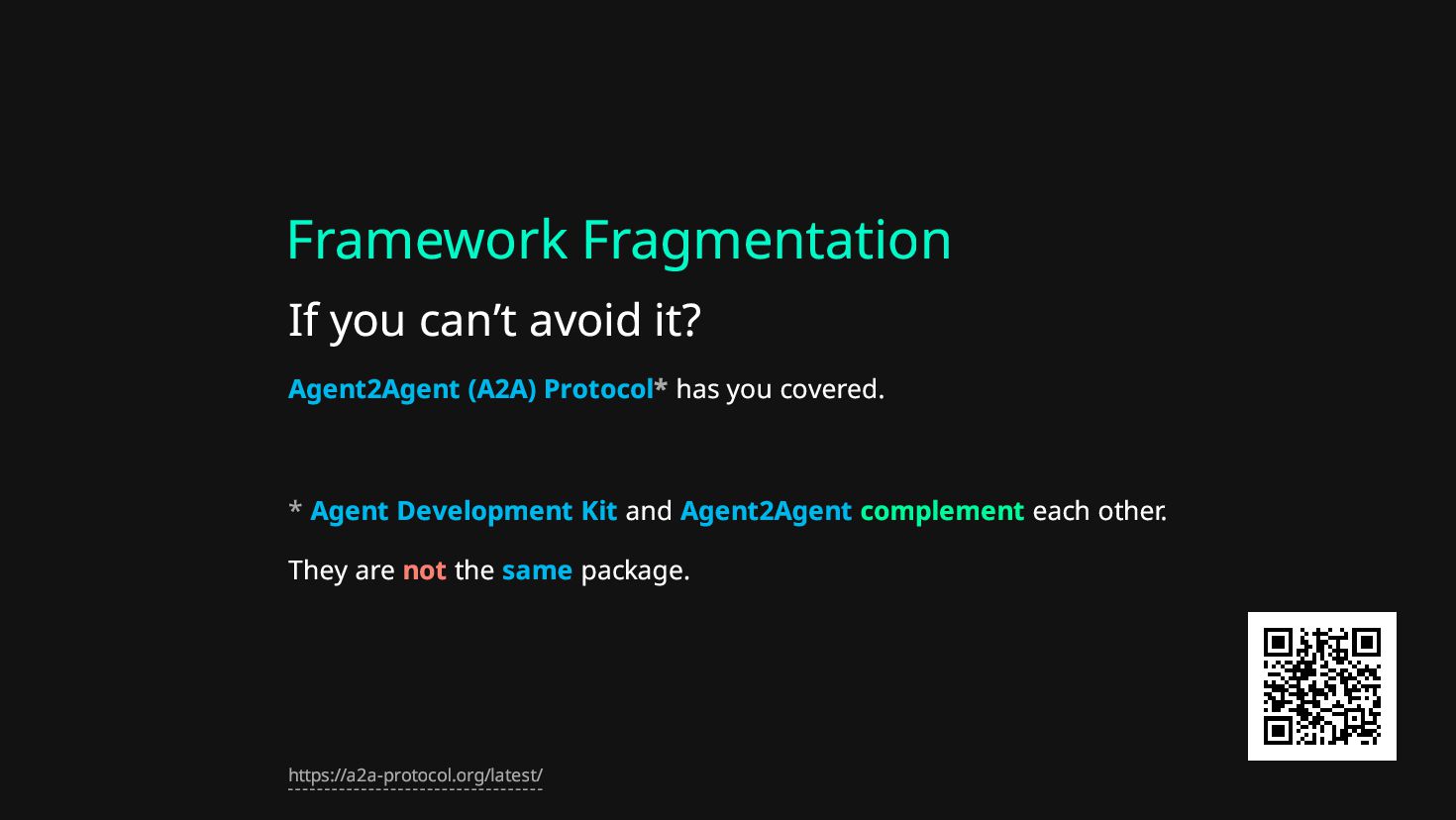 Framework Fragmentation

If you can’t avoid it?

Agent2Agent (A2A) Protocol* has you covered.

* Agent Development Kit and Agent2Agent complement each other.

They are not the same package.

https://a2a-protocol.org/latest/